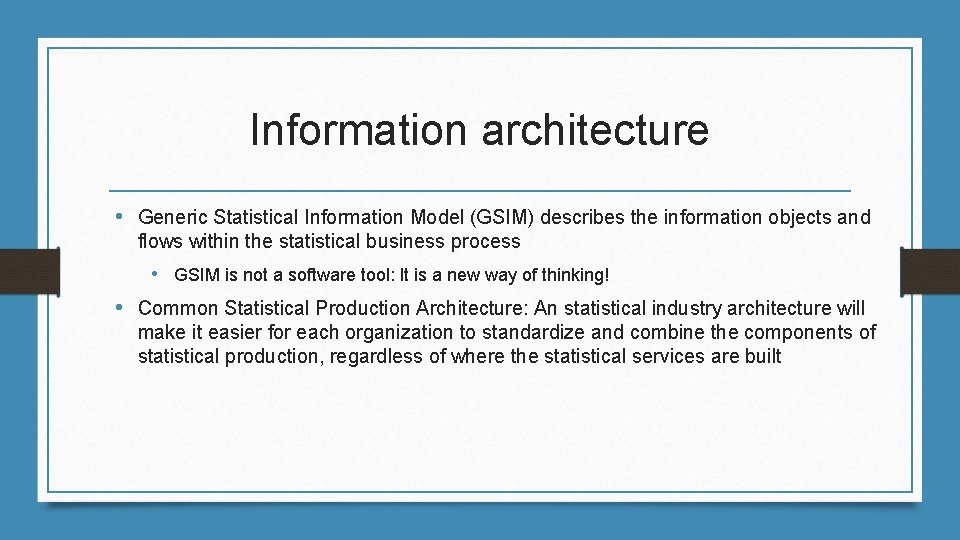 Information architecture

• Generic Statistical Information Model (GSIM) describes the information objects and flows within the statistical business process

• GSIM is not a software tool: It is a new way of thinking!

• Common Statistical Production Architecture: An statistical industry architecture will make it easier for each organization to standardize and combine the components of statistical production, regardless of where the statistical services are built